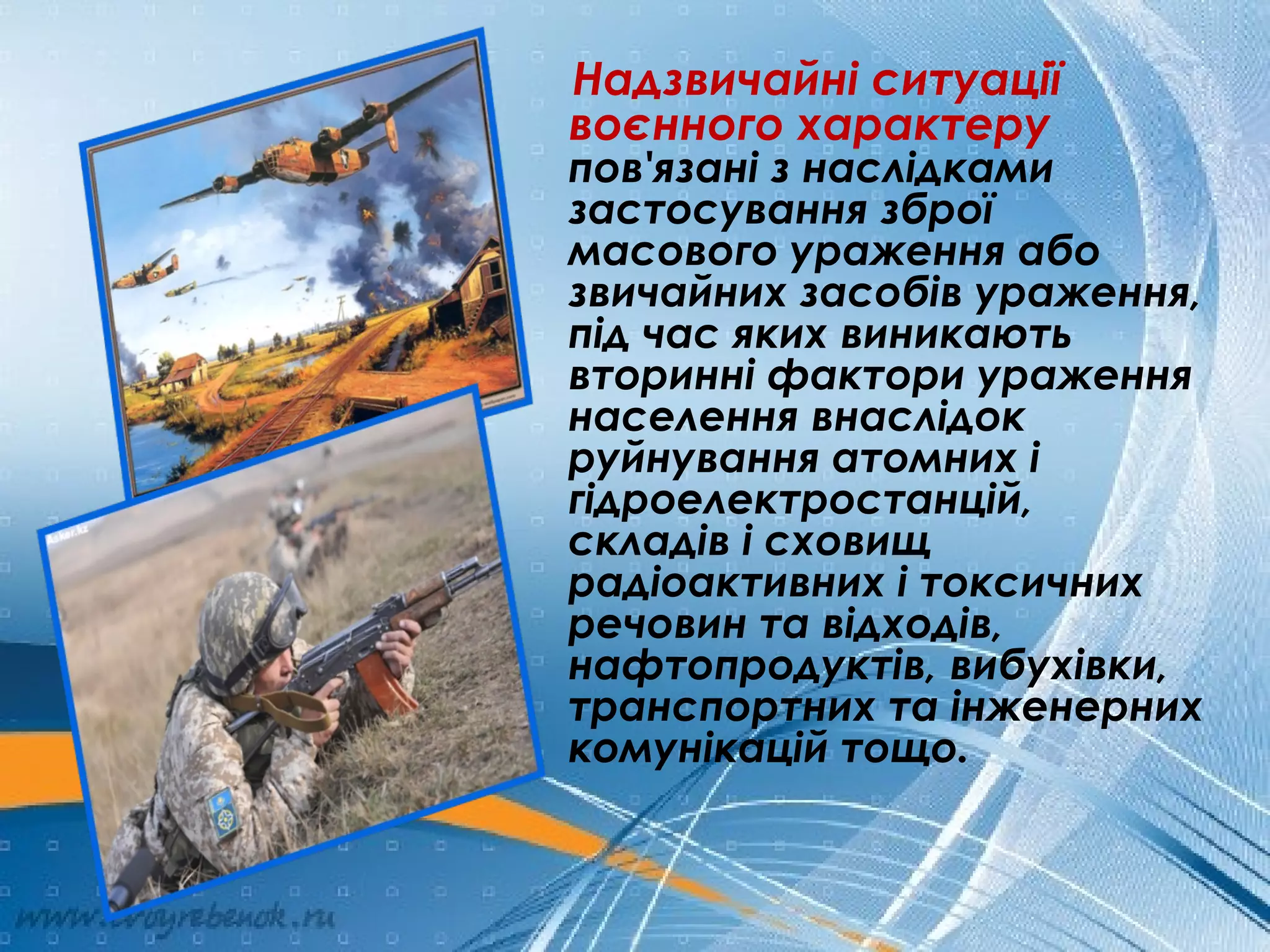 Надзвичайні ситуації воєнного характеру пов'язані з наслідками застосування зброї масового ураження або звичайних засобів ураження, під час яких виникають вторинні фактори ураження населення внаслідок руйнування атомних і гідроелектростанцій, складів і сховищ радіоактивних і токсичних речовин та відходів, нафтопродуктів, вибухівки, транспортних та інженерних комунікацій тощо.

www.tvoyrebenok.ru